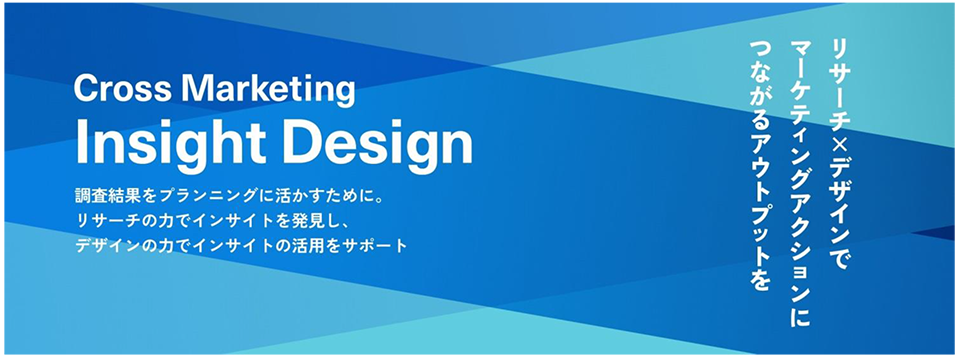 Cross Marketing
Insight Design

調査結果をプランニングに活かすために。
リサーチの力でインサイトを発見し、
デザインの力でインサイトの活用をサポート

リサーチ×デザインで
マーケティングアクションに
つながるアウトプットを